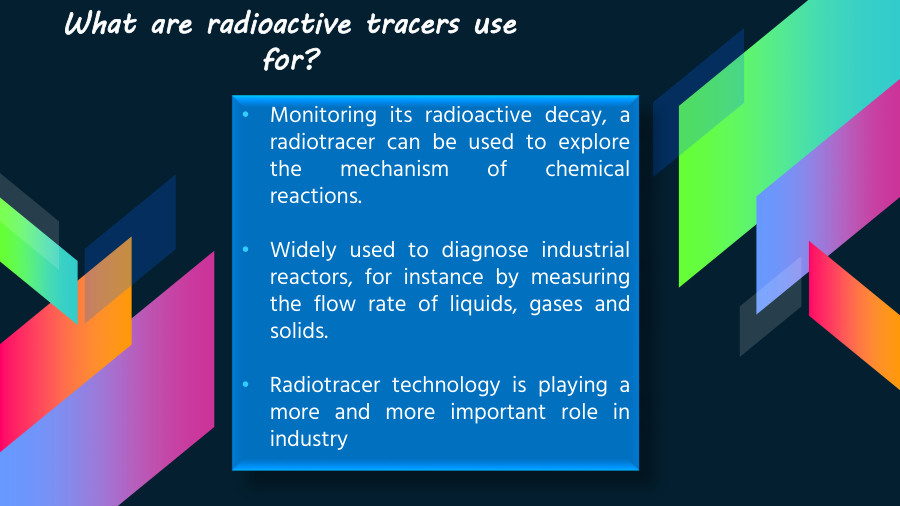 What are radioactive tracers use for?

• Monitoring its radioactive decay, a radiotracer can be used to explore the mechanism of chemical reactions.

• Widely used to diagnose industrial reactors, for instance by measuring the flow rate of liquids, gases and solids.

• Radiotracer technology is playing a more and more important role in industry